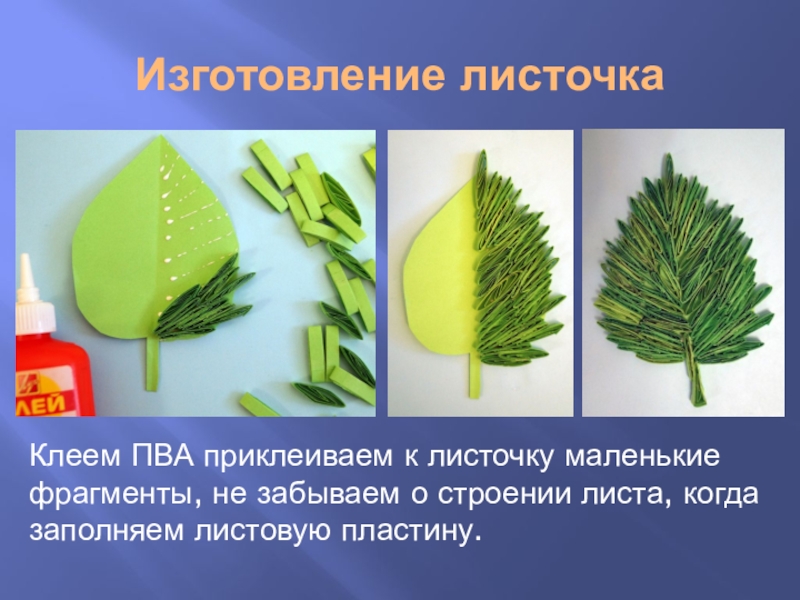 Изготовление листочка

ЛЕЙ

Клеем ПВА приклеиваем к листочку маленькие фрагменты, не забываем о строении листа, когда заполняем листовую пластину.